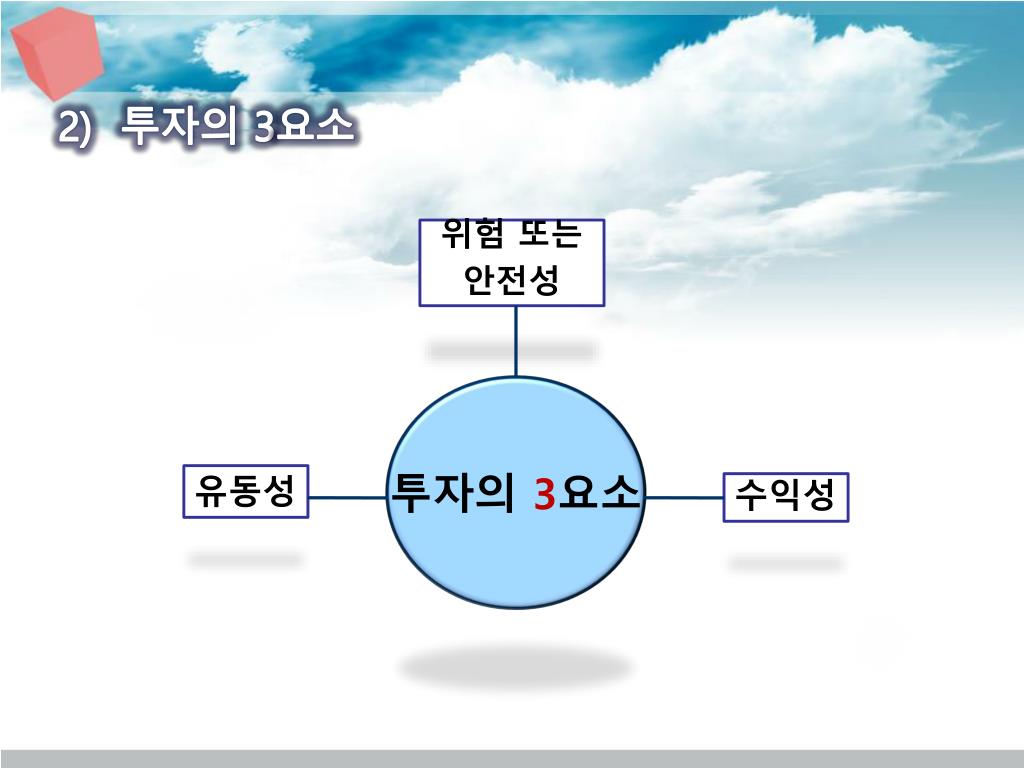 2) 투자의 3요소

위험 또는 안전성

유동성

투자의 3요소

수익성